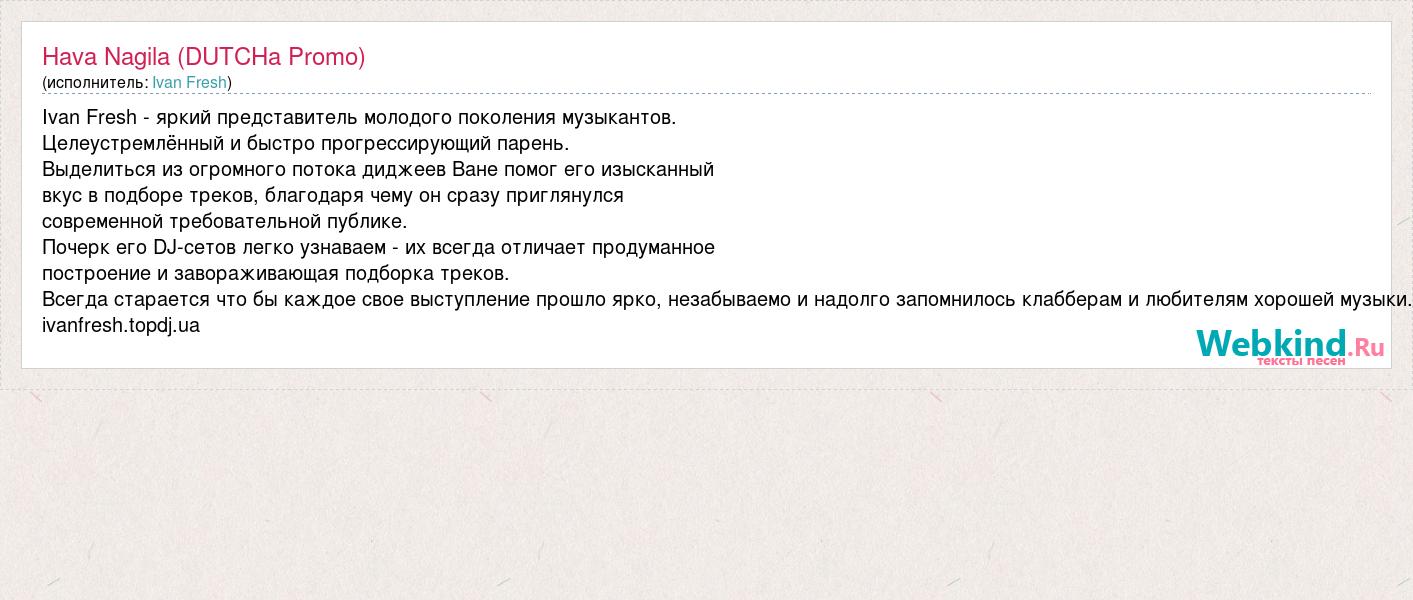 Hava Nagila (DUTCHa Promo)
(исполнитель: Ivan Fresh)

Ivan Fresh - яркий представитель молодого поколения музыкантов.
Целеустремлённый и быстро прогрессирующий парень.
Выделиться из огромного потока диджеев Ване помог его изысканный вкус в подборе треков, благодаря чему он сразу приглянулся современной требовательной публике.
Почерк его DJ-сетов легко узнаваем - их всегда отличает продуманное построение и завораживающая подборка треков.
Всегда старается что бы каждое свое выступление прошло ярко, незабываемо и надолго запомнилось клабберам и любителям хорошей музыки.
ivanfresh.topdj.ua

Webkind.Ru
тексты песен